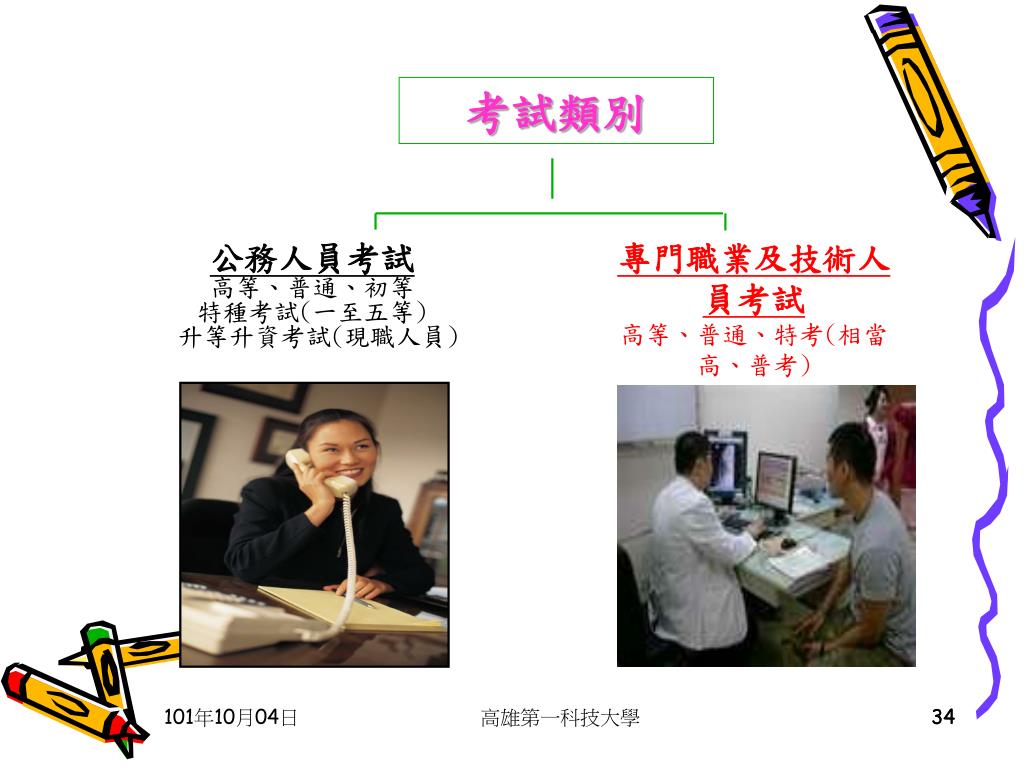 考試類別

公務人員考試
高等、普通、初等
特種考試(一至五等)
升等升資考試(現職人員)

專門職業及技術人員考試
高等、普通、特考(相當高、普考)

101年10月04日

高雄第一科技大學

34